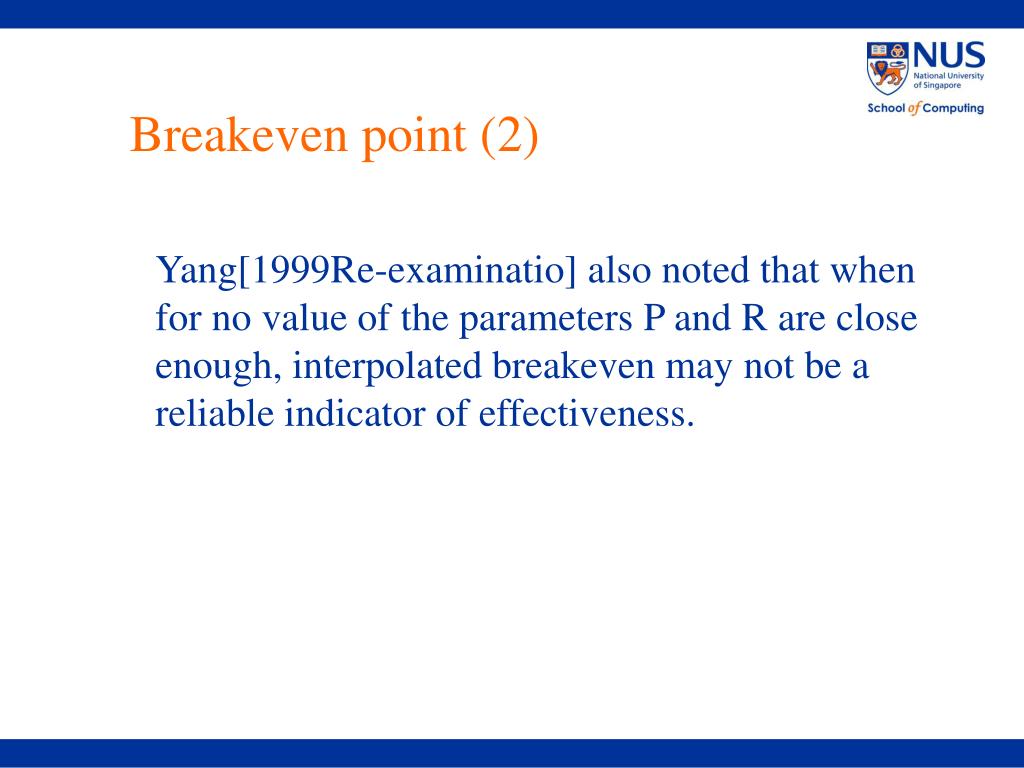 NUS
National University of Singapore
School of Computing

Breakeven point (2)

Yang[1999Re-examinatio] also noted that when for no value of the parameters P and R are close enough, interpolated breakeven may not be a reliable indicator of effectiveness.